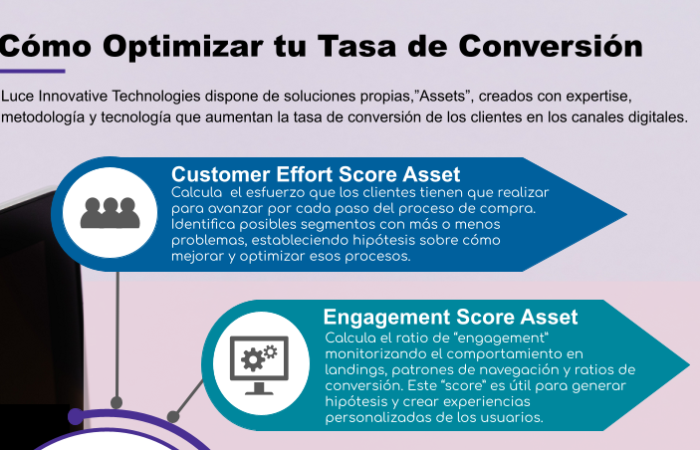 Cómo Optimizar tu Tasa de Conversión

Luce Innovative Technologies dispone de soluciones propias,"Assets", creados con expertise, metodología y tecnología que aumentan la tasa de conversión de los clientes en los canales digitales.

Customer Effort Score Asset
Calcula el esfuerzo que los clientes tienen que realizar para avanzar por cada paso del proceso de compra. Identifica posibles segmentos con más o menos problemas, estableciendo hipótesis sobre cómo mejorar y optimizar esos procesos.

Engagement Score Asset
Calcula el ratio de "engagement" monitorizando el comportamiento en landings, patrones de navegación y ratios de conversión. Este "score" es útil para generar hipótesis y crear experiencias personalizadas de los usuarios.